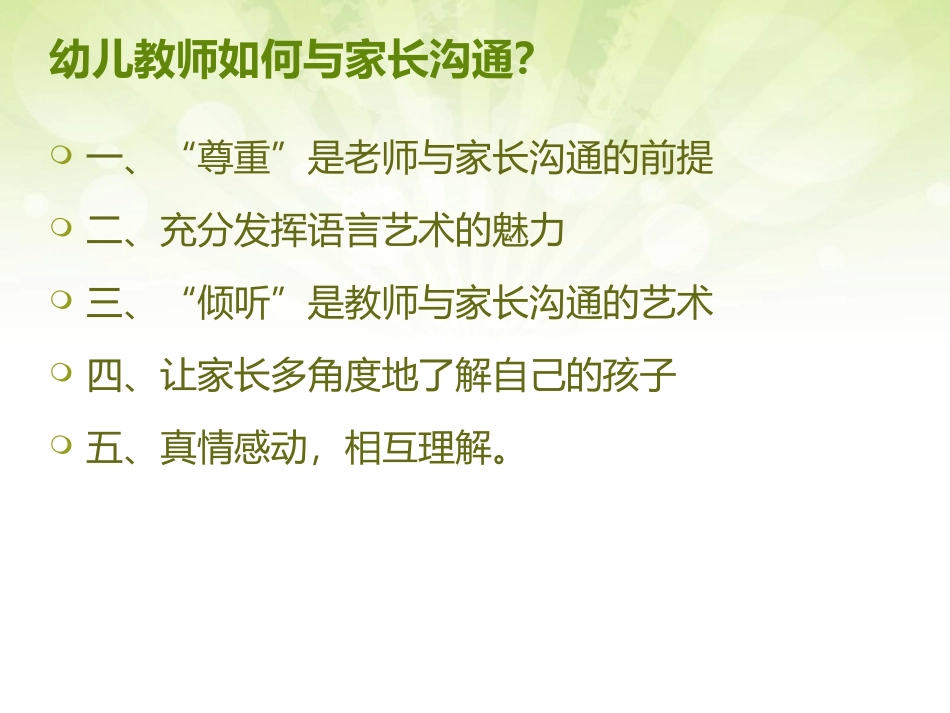 幼儿教师如何与家长沟通?

一、“尊重”是老师与家长沟通的前提

二、充分发挥语言艺术的魅力

三、“倾听”是教师与家长沟通的艺术

四、让家长多角度地了解自己的孩子

五、真情感动，相互理解。